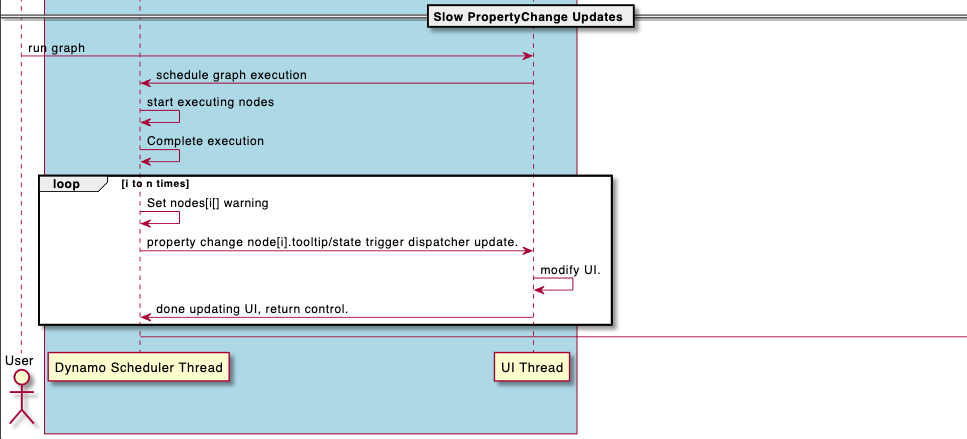 Slow PropertyChange Updates

run graph

schedule graph execution

start executing nodes

Complete execution

loop [i to n times]

Set nodes[i[] warning

property change node[i].tooltip/state trigger dispatcher update.

modify UI.

done updating UI, return control.

User

Dynamo Scheduler Thread

UI Thread